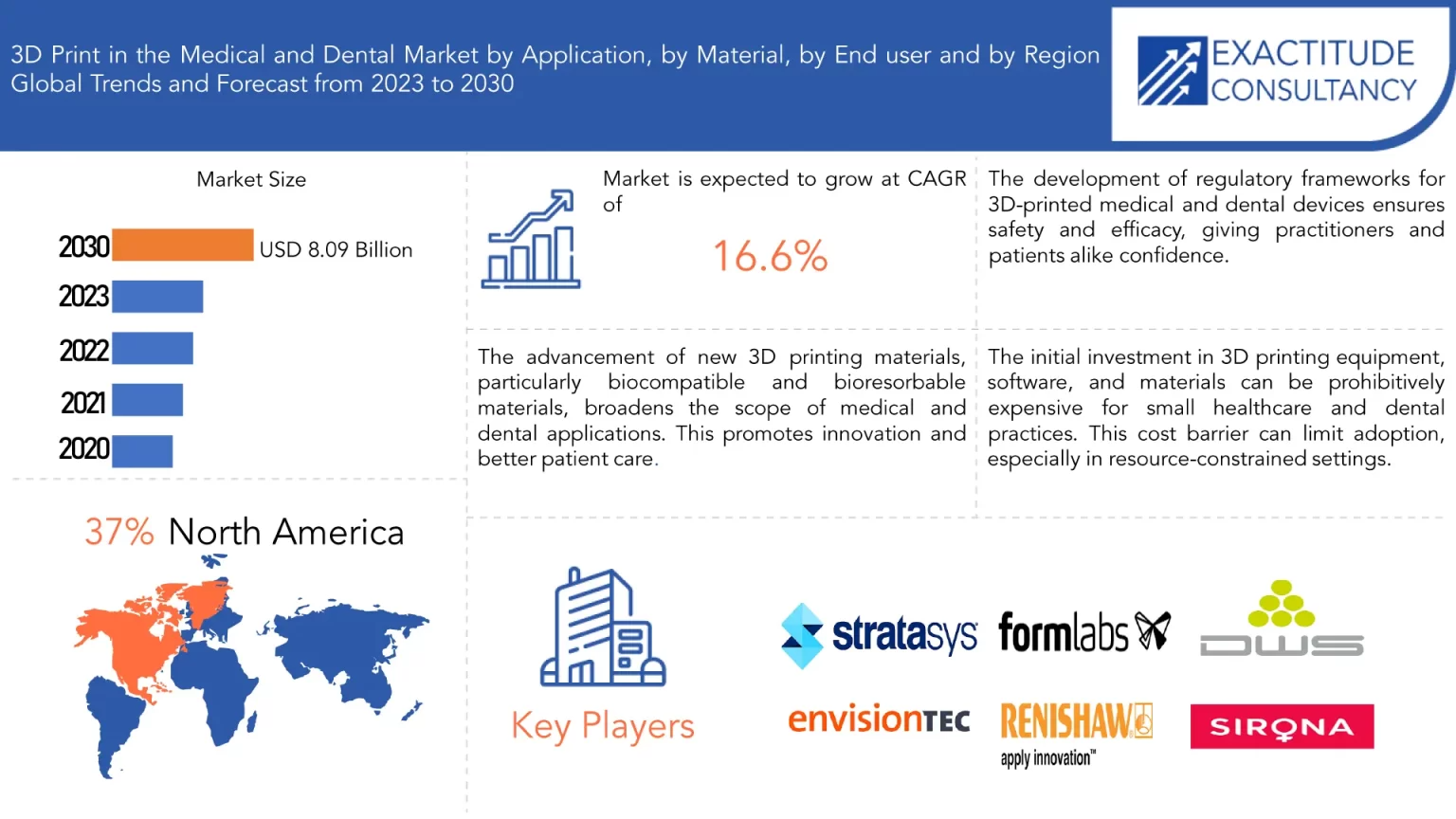 3D Print in the Medical and Dental Market by Application, by Material, by End user and by Region
Global Trends and Forecast from 2023 to 2030

EXACTITUDE CONSULTANCY

Market Size

2030 USD 8.09 Billion
2023
2022
2021
2020

Market is expected to grow at CAGR of

16.6%

The development of regulatory frameworks for 3D-printed medical and dental devices ensures safety and efficacy, giving practitioners and patients alike confidence.

The advancement of new 3D printing materials, particularly biocompatible and bioresorbable materials, broadens the scope of medical and dental applications. This promotes innovation and better patient care.

The initial investment in 3D printing equipment, software, and materials can be prohibitively expensive for small healthcare and dental practices. This cost barrier can limit adoption, especially in resource-constrained settings.

37% North America

Key Players

stratasys

formlabs

DWS

envisionTEC

RENISHAW
apply innovation™

SIRONA